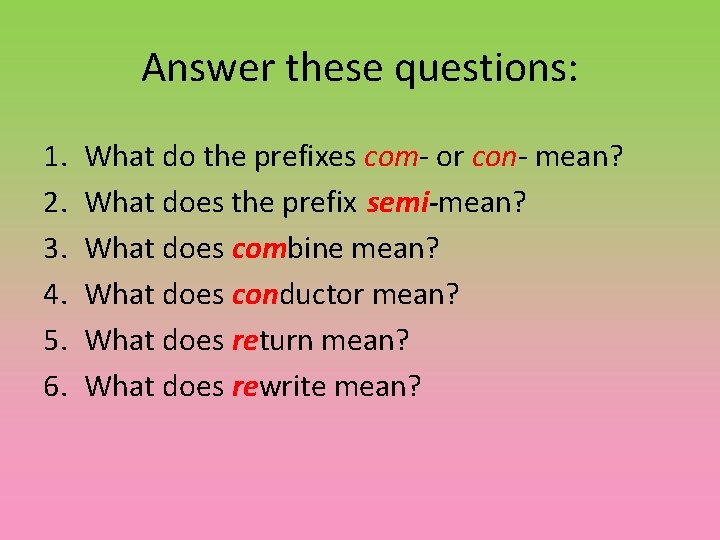 Answer these questions:

1. What do the prefixes com- or con- mean?
2. What does the prefix semi-mean?
3. What does combine mean?
4. What does conductor mean?
5. What does return mean?
6. What does rewrite mean?